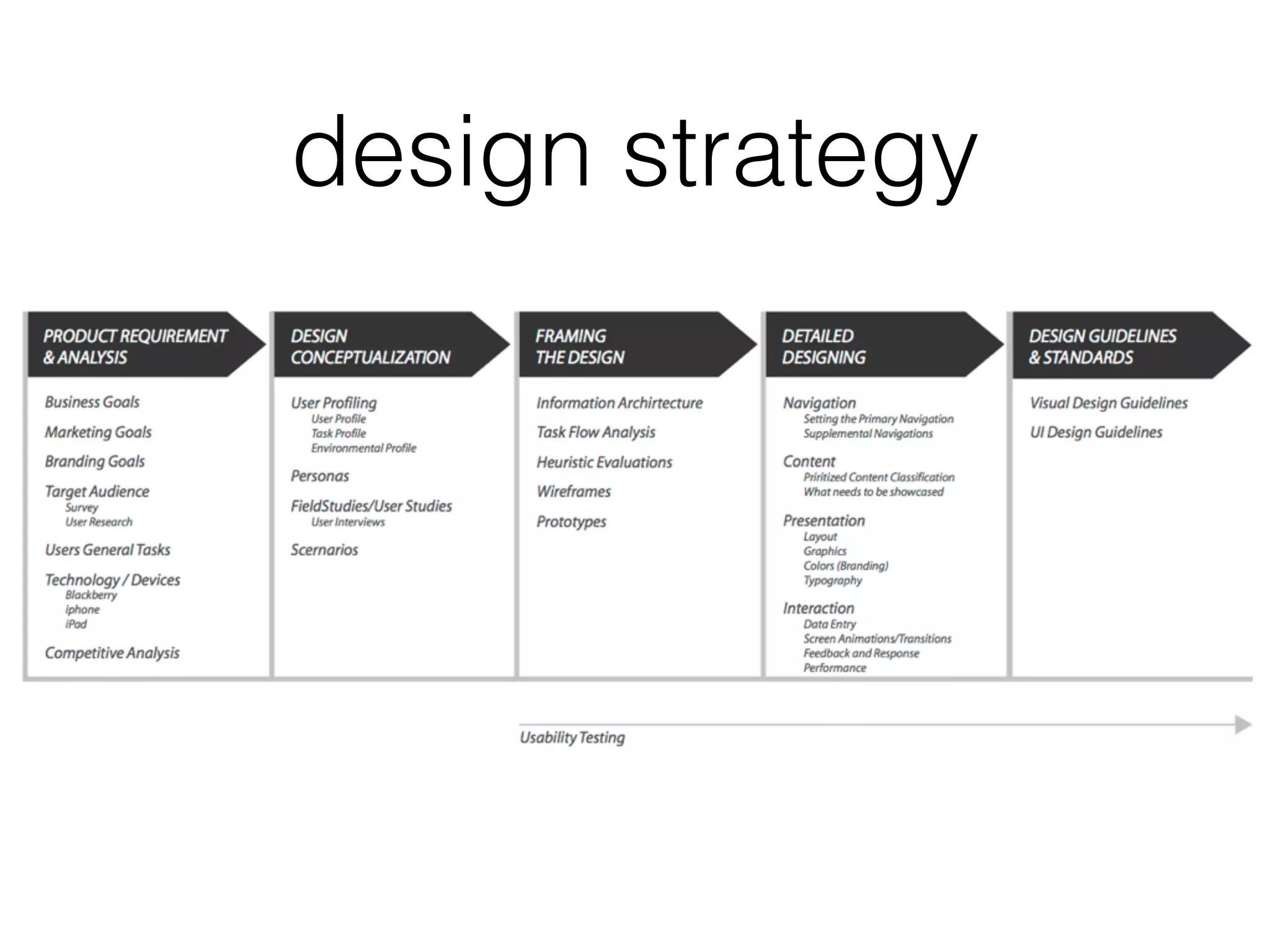 design strategy

PRODUCT REQUIREMENT & ANALYSIS

Business Goals
Marketing Goals
Branding Goals
Target Audience
Survey
User Research
Users General Tasks
Technology / Devices
Blackberry
iphone
iPad
Competitive Analysis

DESIGN CONCEPTUALIZATION

User Profiling
User Profile
Task Profile
Environmental Profile
Personas
FieldStudies/User Studies
User Interviews
Scernarios

FRAMING THE DESIGN

Information Archirtecture
Task Flow Analysis
Heuristic Evaluations
Wireframes
Prototypes

DETAILED DESIGNING

Navigation
Setting the Primary Navigation
Supplemental Navigations
Content
Priritized Content Classification
What needs to be showcased
Presentation
Layout
Graphics
Colors (Branding)
Typography
Interaction
Data Entry
Screen Animations/Transitions
Feedback and Response
Performance

DESIGN GUIDELINES & STANDARDS

Visual Design Guidelines
UI Design Guidelines

Usability Testing